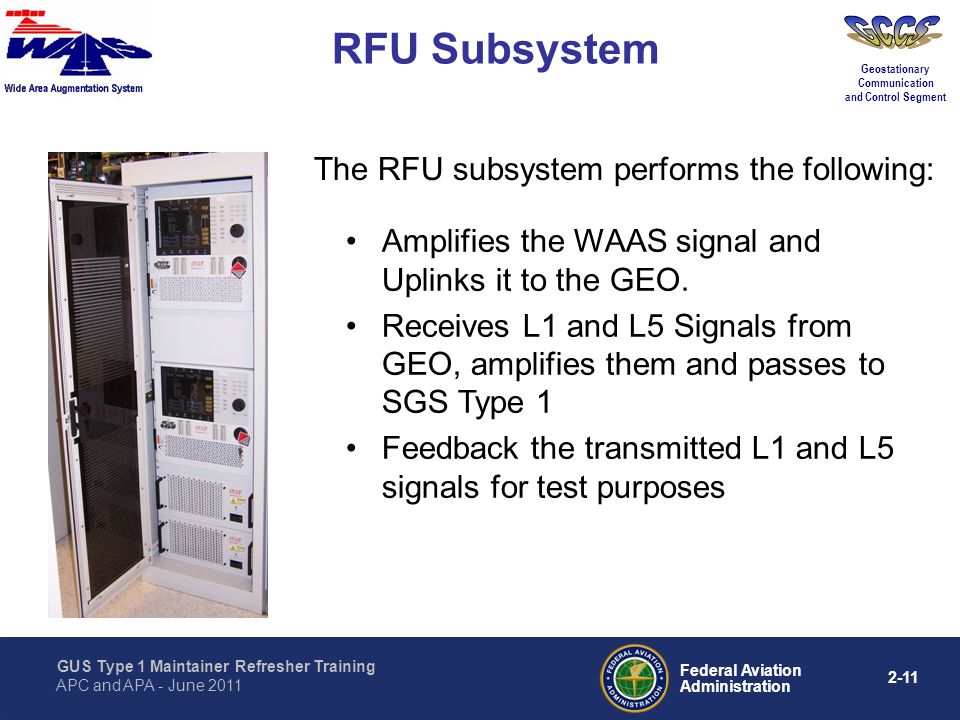 WAAS
Wide Area Augmentation System

RFU Subsystem

GCCS
Geostationary Communication and Control Segment

The RFU subsystem performs the following:

• Amplifies the WAAS signal and Uplinks it to the GEO.
• Receives L1 and L5 Signals from GEO, amplifies them and passes to SGS Type 1
• Feedback the transmitted L1 and L5 signals for test purposes

GUS Type 1 Maintainer Refresher Training
APC and APA - June 2011

FEDERAL AVIATION ADMINISTRATION

Federal Aviation Administration

2-11